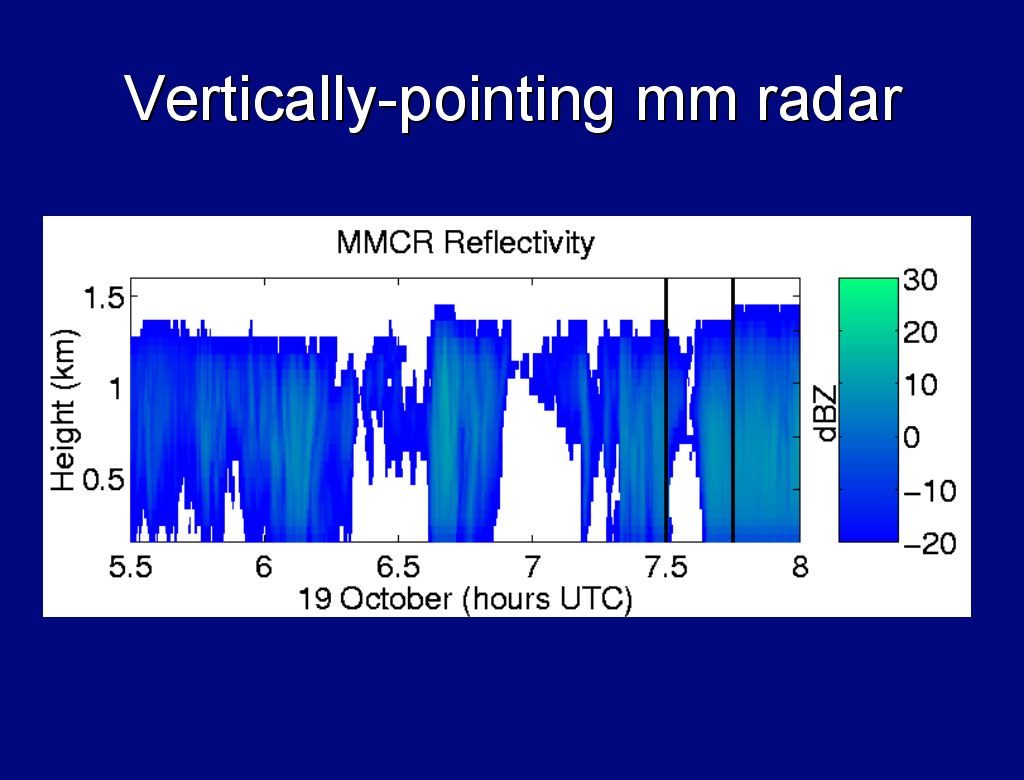 Vertically-pointing mm radar

MMCR Reflectivity

Height (km)

1.5
1
0.5

5.5 6 6.5 7 7.5 8

19 October (hours UTC)

dBZ

30
20
10
0
−10
−20